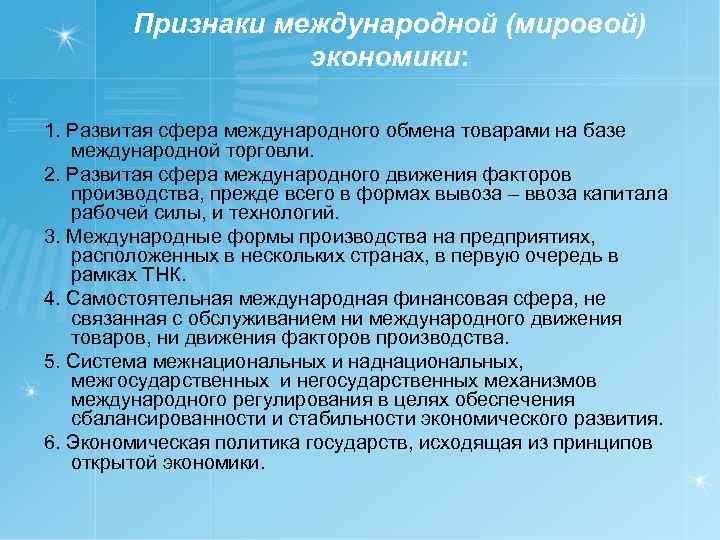 Признаки международной (мировой) экономики:

1. Развитая сфера международного обмена товарами на базе международной торговли.

2. Развитая сфера международного движения факторов производства, прежде всего в формах вывоза – ввоза капитала рабочей силы, и технологий.

3. Международные формы производства на предприятиях, расположенных в нескольких странах, в первую очередь в рамках ТНК.

4. Самостоятельная международная финансовая сфера, не связанная с обслуживанием ни международного движения товаров, ни движения факторов производства.

5. Система межнациональных и наднациональных, межгосударственных и негосударственных механизмов международного регулирования в целях обеспечения сбалансированности и стабильности экономического развития.

6. Экономическая политика государств, исходящая из принципов открытой экономики.